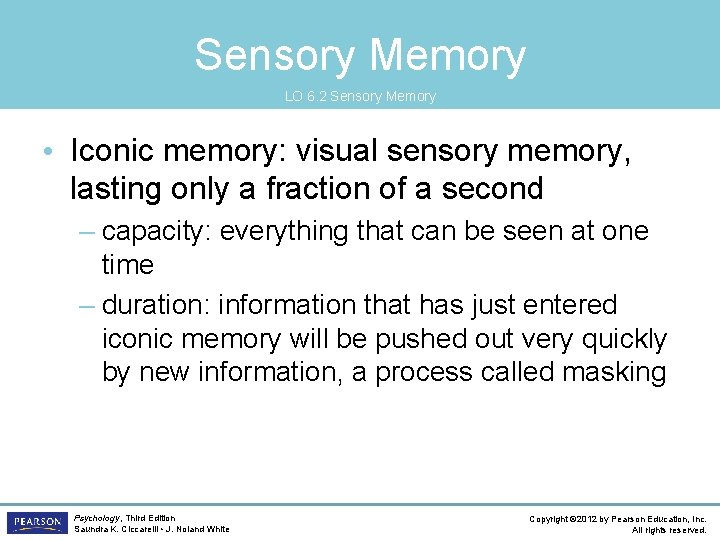 Sensory Memory

LO 6.2 Sensory Memory

• Iconic memory: visual sensory memory, lasting only a fraction of a second

– capacity: everything that can be seen at one time

– duration: information that has just entered iconic memory will be pushed out very quickly by new information, a process called masking

PEARSON

Psychology, Third Edition
Saundra K. Ciccarelli • J. Noland White

Copyright ©2012 by Pearson Education, Inc.
All rights reserved.